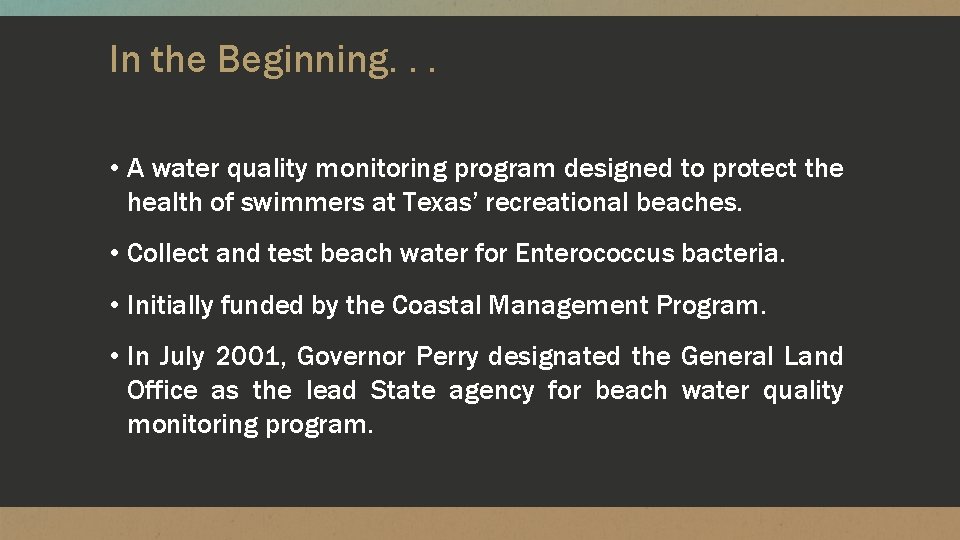 In the Beginning. . .

• A water quality monitoring program designed to protect the health of swimmers at Texas’ recreational beaches.

• Collect and test beach water for Enterococcus bacteria.

• Initially funded by the Coastal Management Program.

• In July 2001, Governor Perry designated the General Land Office as the lead State agency for beach water quality monitoring program.